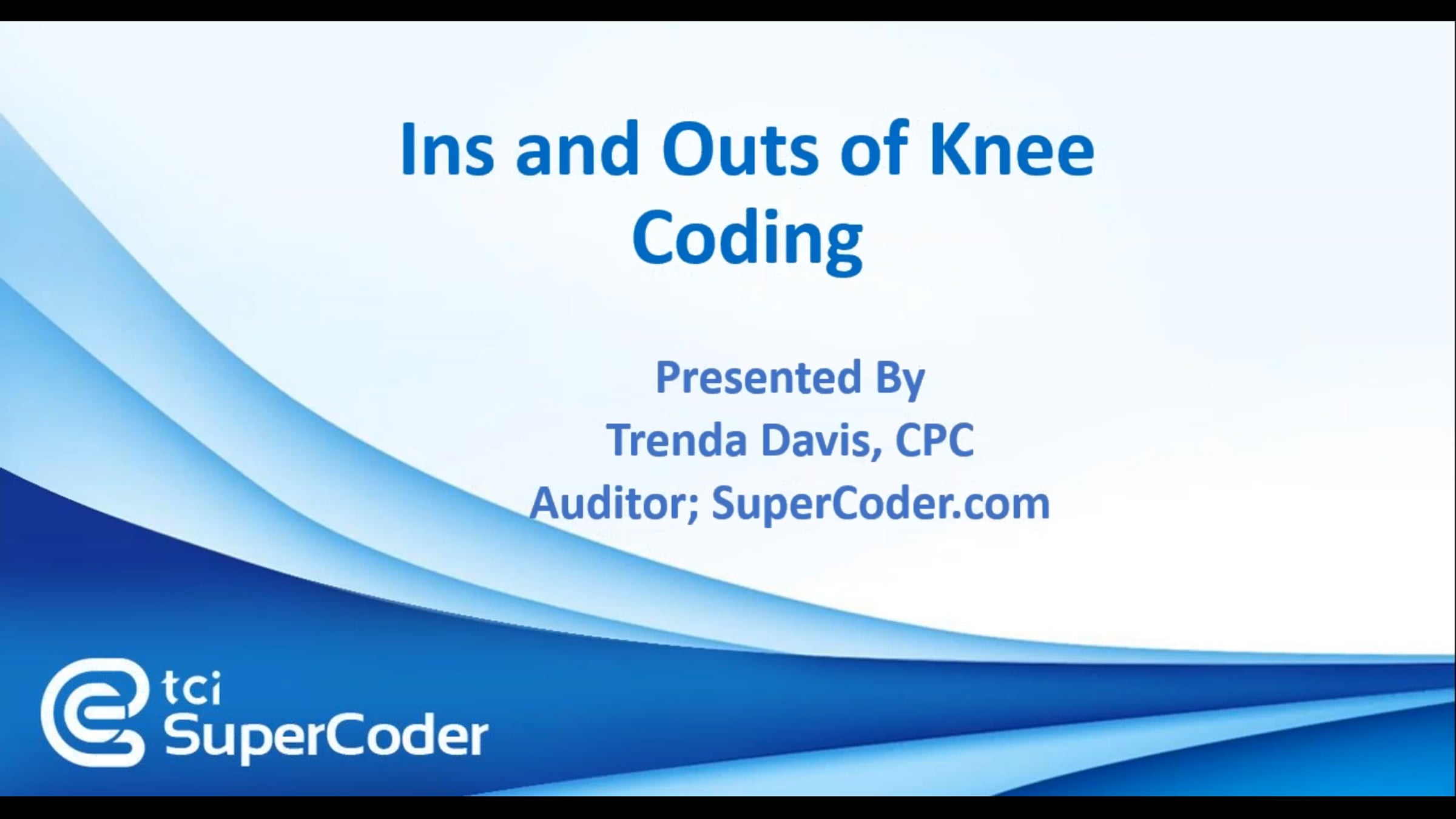 Ins and Outs of Knee Coding

Presented By
Trenda Davis, CPC
Auditor; SuperCoder.com

tci
SuperCoder